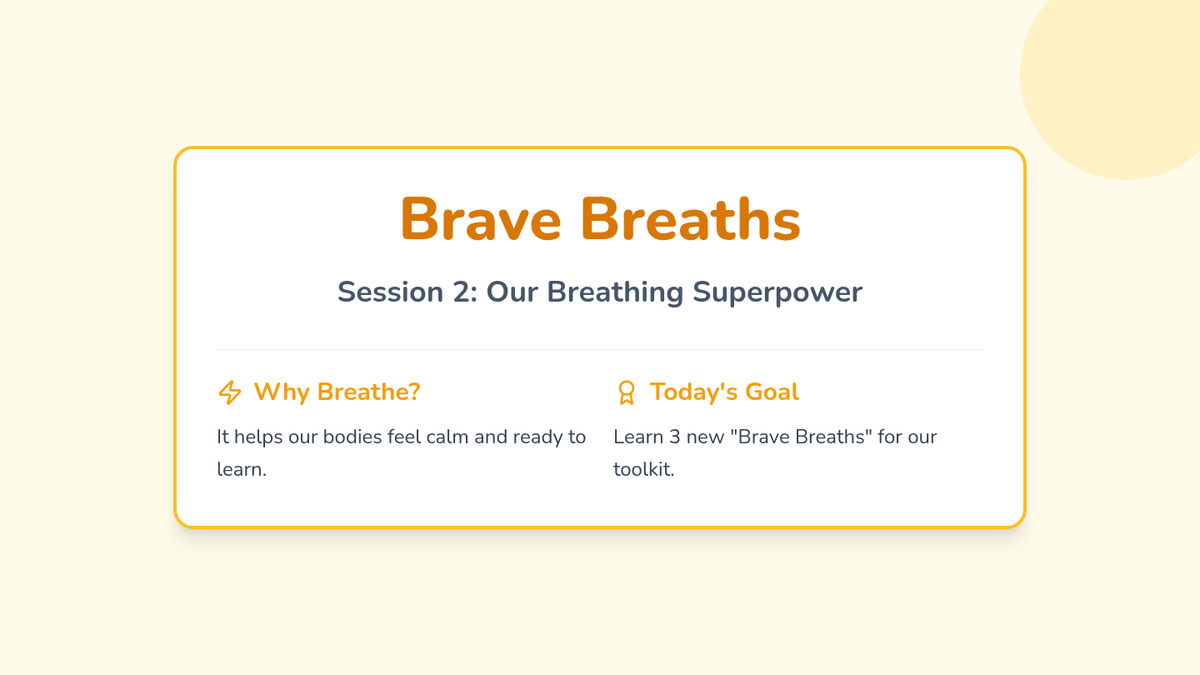 Brave Breaths

Session 2: Our Breathing Superpower

Why Breathe?

It helps our bodies feel calm and ready to learn.

Today's Goal

Learn 3 new "Brave Breaths" for our toolkit.